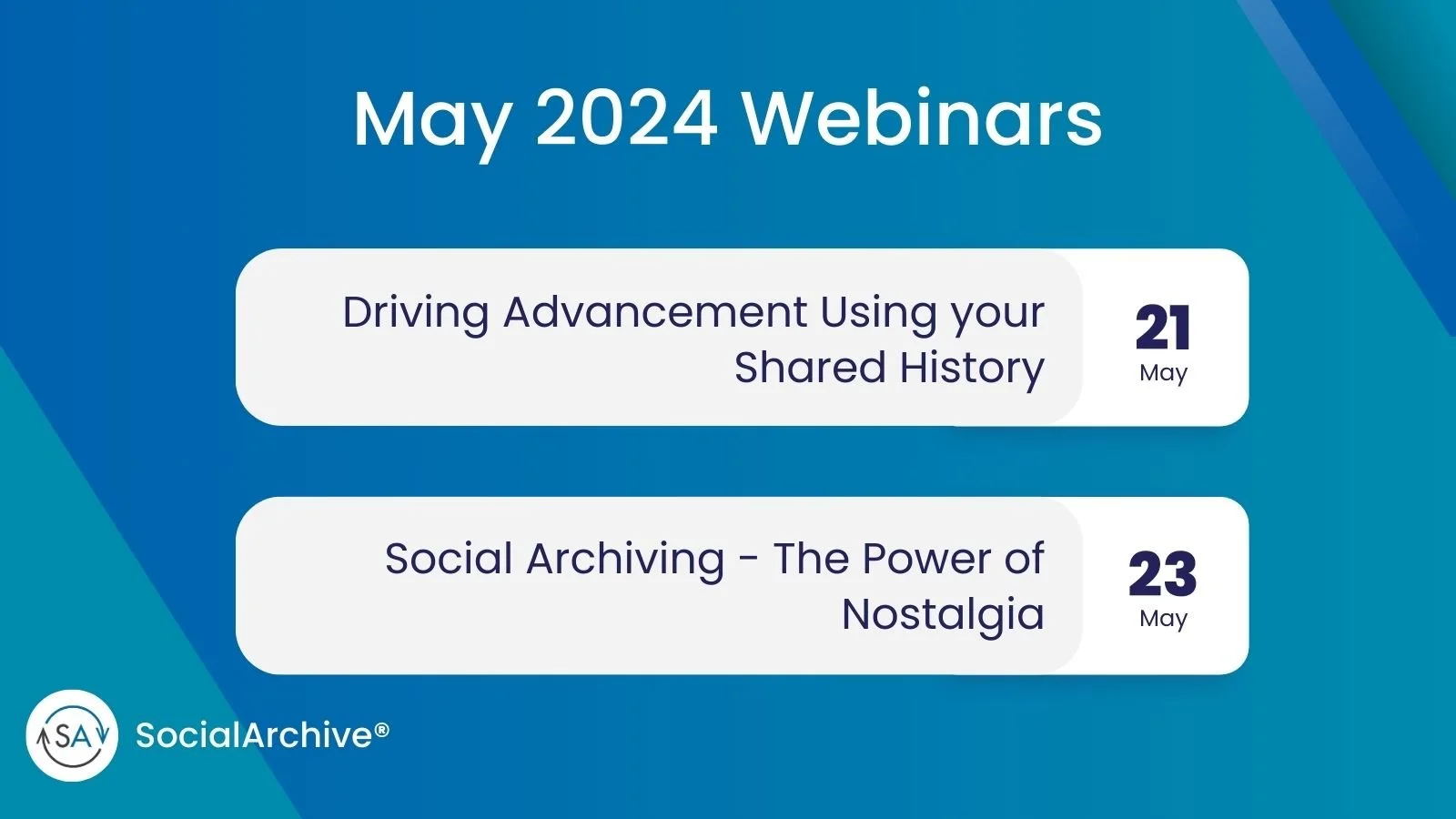 May 2024 Webinars

Driving Advancement Using your Shared History

21
May

Social Archiving - The Power of Nostalgia

23
May

SA

SocialArchive®